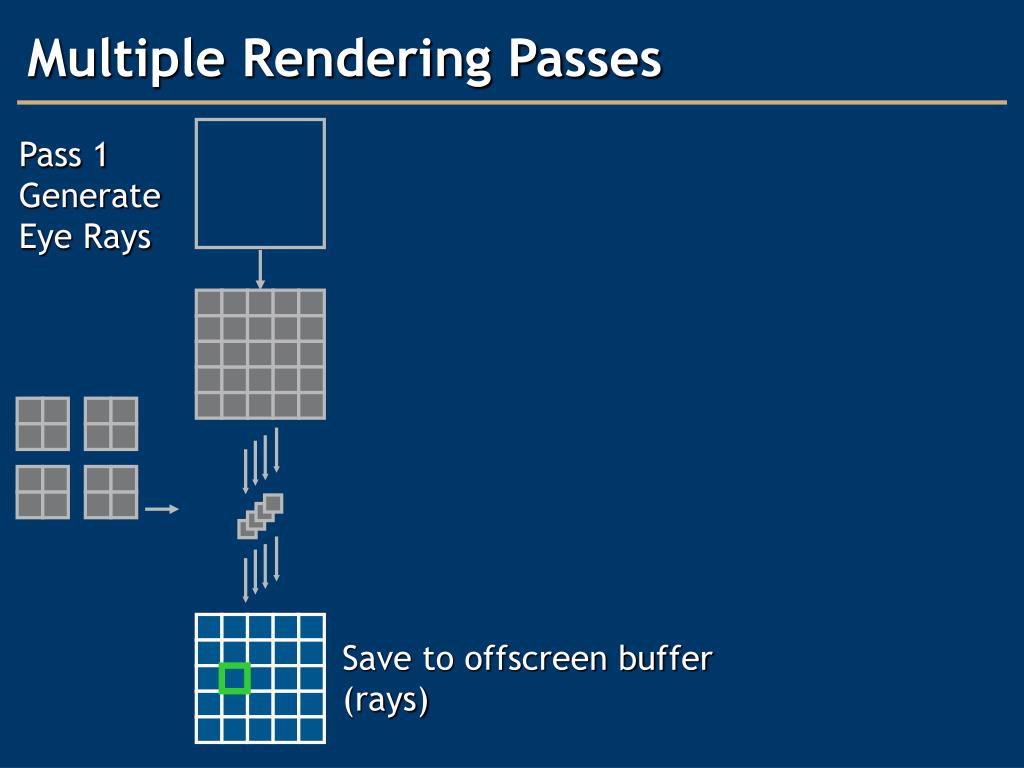 Multiple Rendering Passes

Pass 1
Generate
Eye Rays

Save to offscreen buffer
(rays)